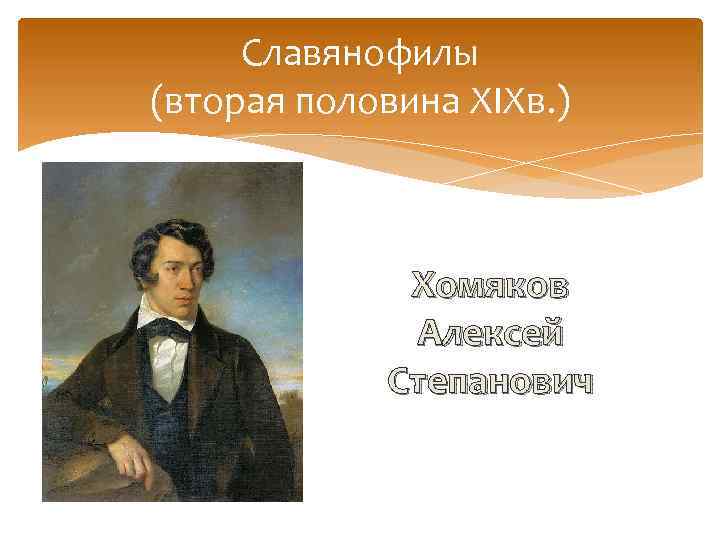 Славянофилы
(вторая половина XIXв.)

Хомяков
Алексей
Степанович